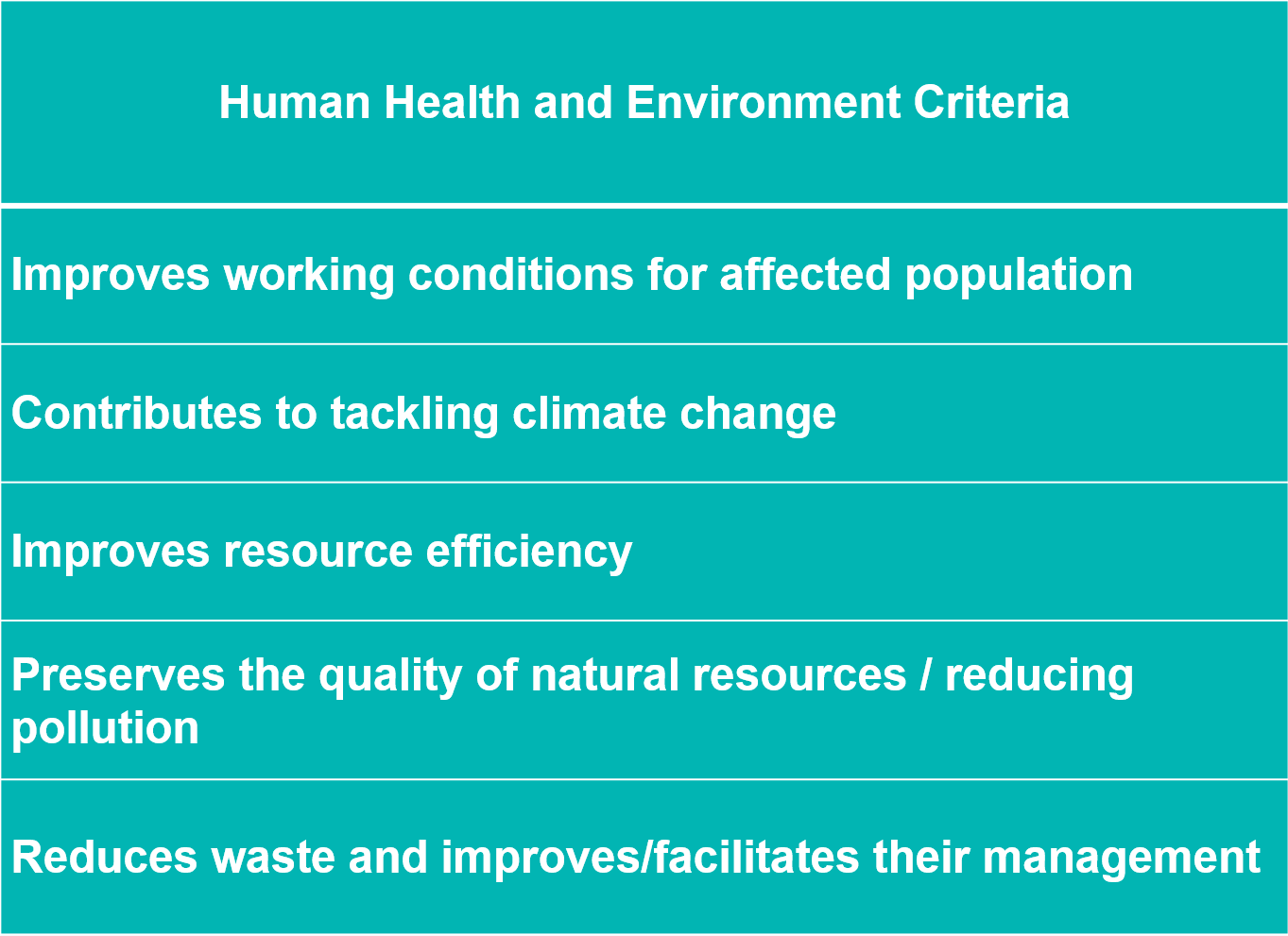 | Human Health and Environment Criteria |
|---|
| Improves working conditions for affected population |
| Contributes to tackling climate change |
| Improves resource efficiency |
| Preserves the quality of natural resources / reducing pollution |
| Reduces waste and improves/facilitates their management |